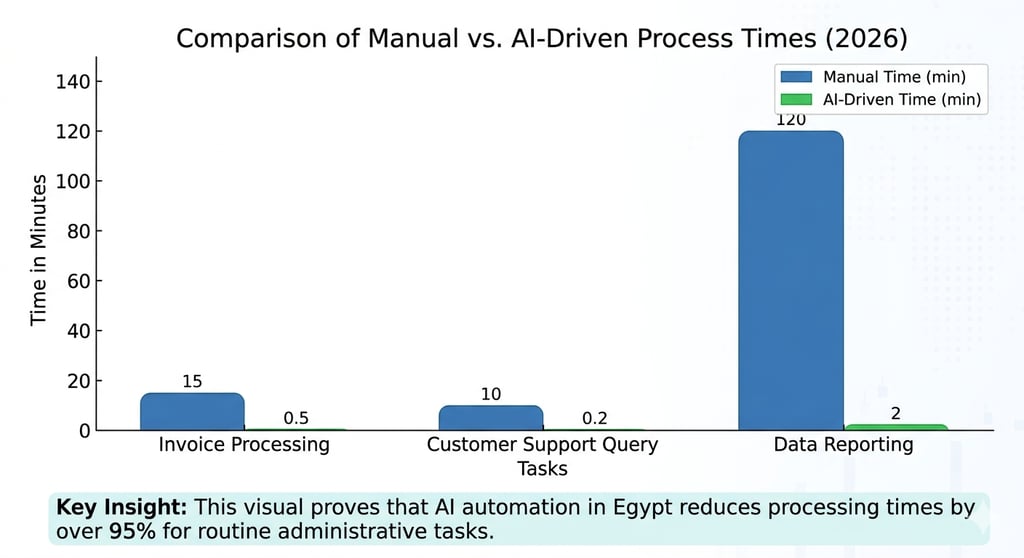 Comparison of Manual vs. AI-Driven Process Times (2026)

Manual Time (min)
AI-Driven Time (min)

Time in Minutes

140
120
100
80
60
40
20
0

15
0.5
10
0.2
120
2

Invoice Processing
Customer Support Query
Data Reporting
Tasks

**Key Insight:** This visual proves that AI automation in Egypt reduces processing times by over **95%** for routine administrative tasks.